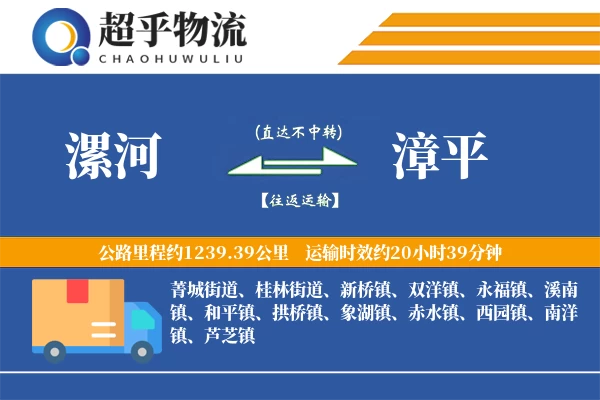 超乎物流
CHAOHUWULIU

漯河

(直达不中转)

【往返运输】

漳平

公路里程约1239.39公里　运输时效约20小时39分钟

菁城街道、桂林街道、新桥镇、双洋镇、永福镇、溪南镇、和平镇、拱桥镇、象湖镇、赤水镇、西园镇、南洋镇、芦芝镇